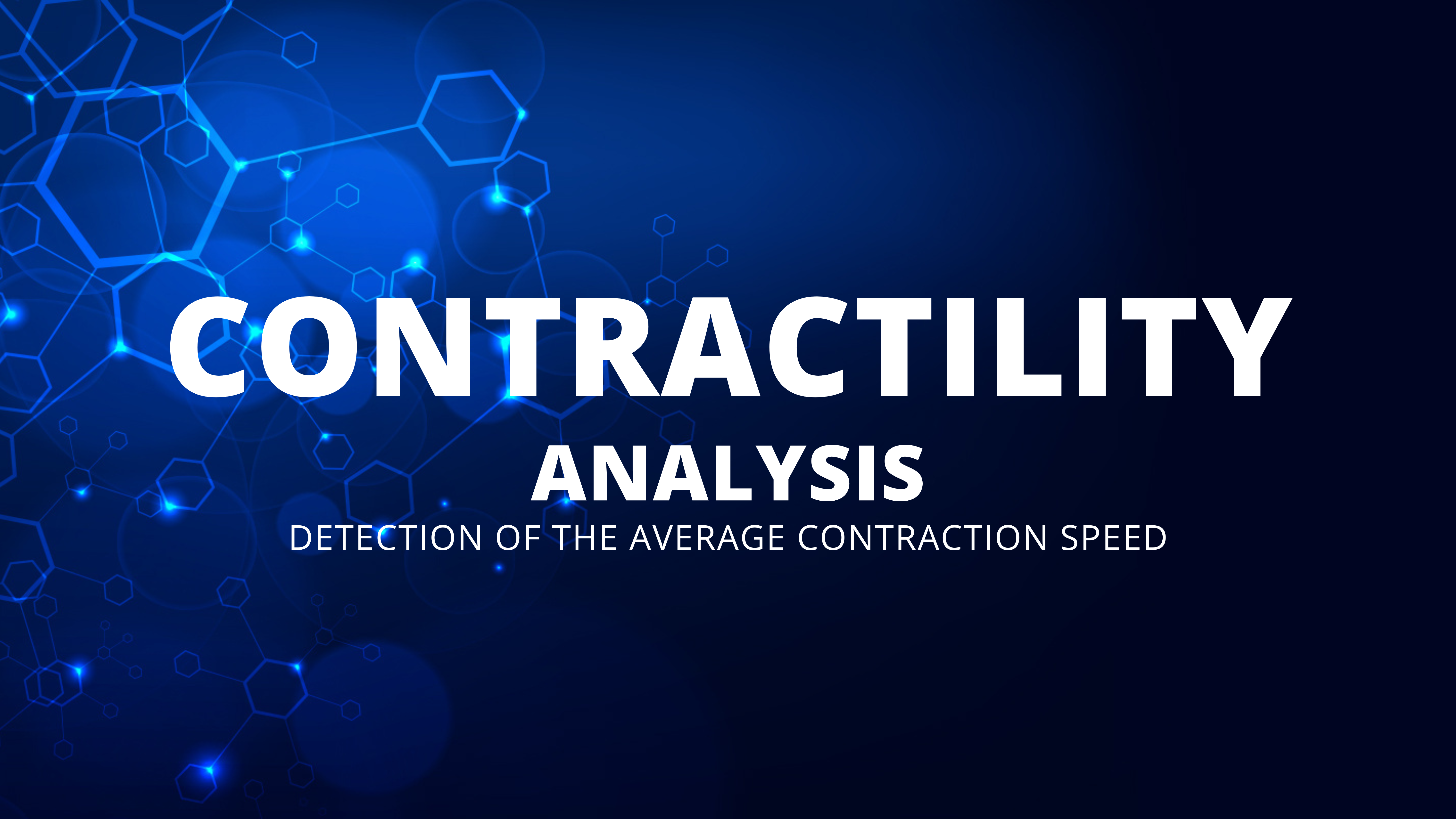 CONTRACTILITY
ANALYSIS
DETECTION OF THE AVERAGE CONTRACTION SPEED